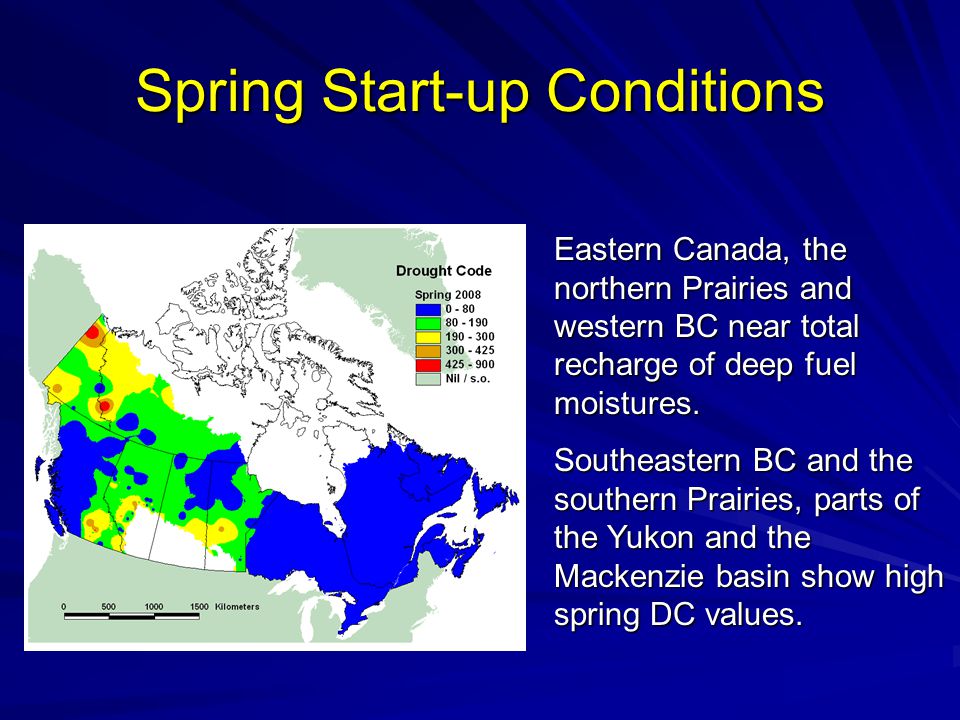 Spring Start-up Conditions

Drought Code
Spring 2008
0 - 80
80 - 190
190 - 300
300 - 425
425 - 900
Nil / s.o.

0 500 1000 1500 Kilometers

Eastern Canada, the northern Prairies and western BC near total recharge of deep fuel moistures.

Southeastern BC and the southern Prairies, parts of the Yukon and the Mackenzie basin show high spring DC values.